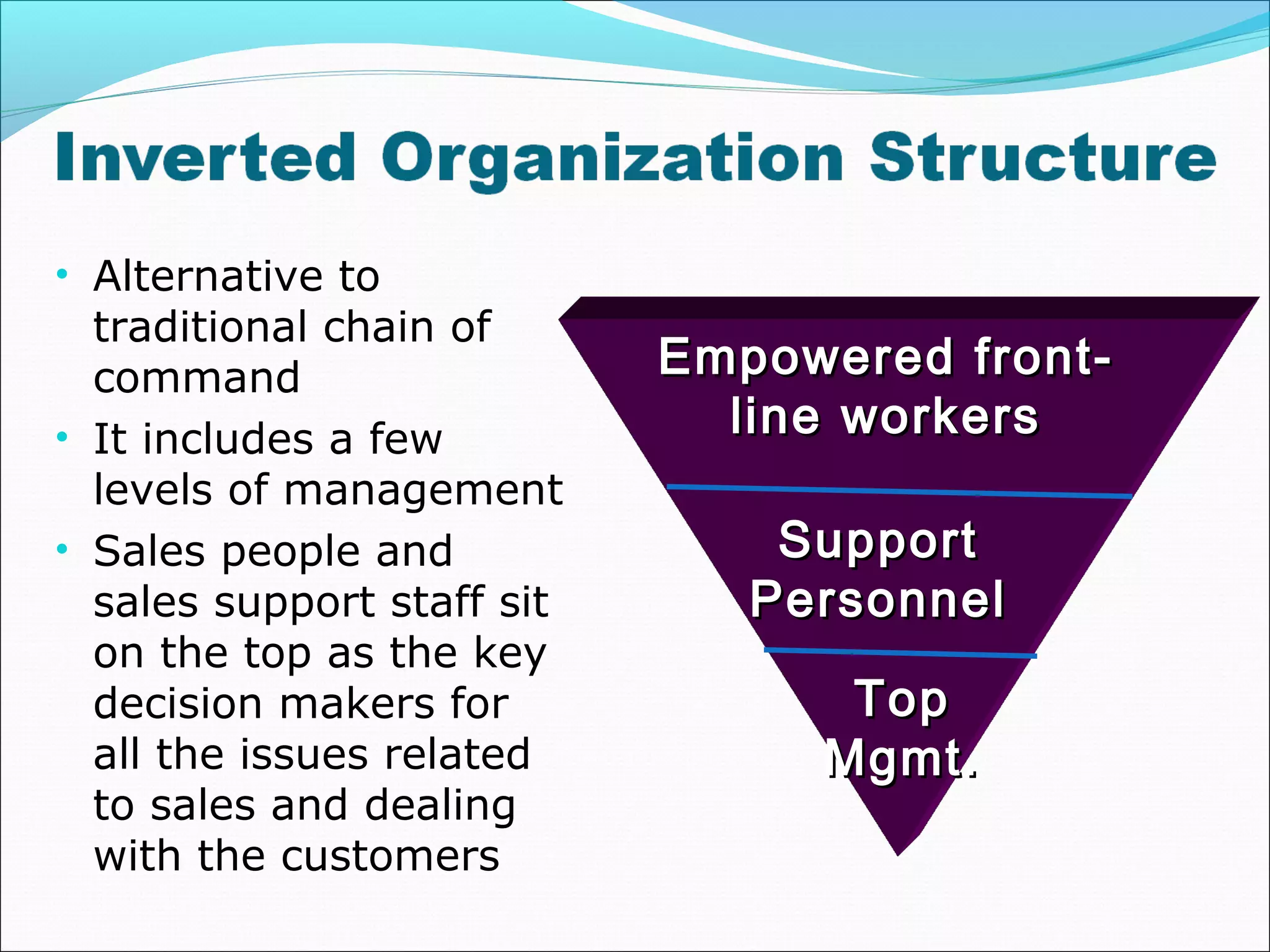 Inverted Organization Structure

• Alternative to traditional chain of command
• It includes a few levels of management
• Sales people and sales support staff sit on the top as the key decision makers for all the issues related to sales and dealing with the customers

Empowered front-line workers

Support Personnel

Top Mgmt.